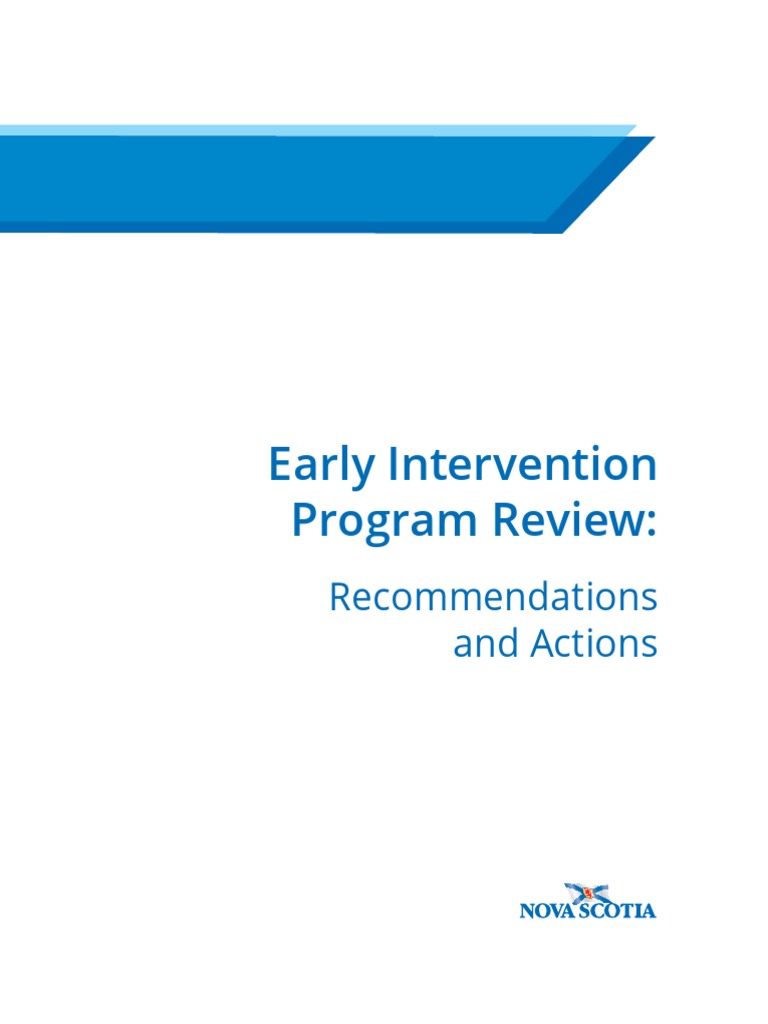 Early Intervention Program Review:

Recommendations and Actions

NOVA SCOTIA